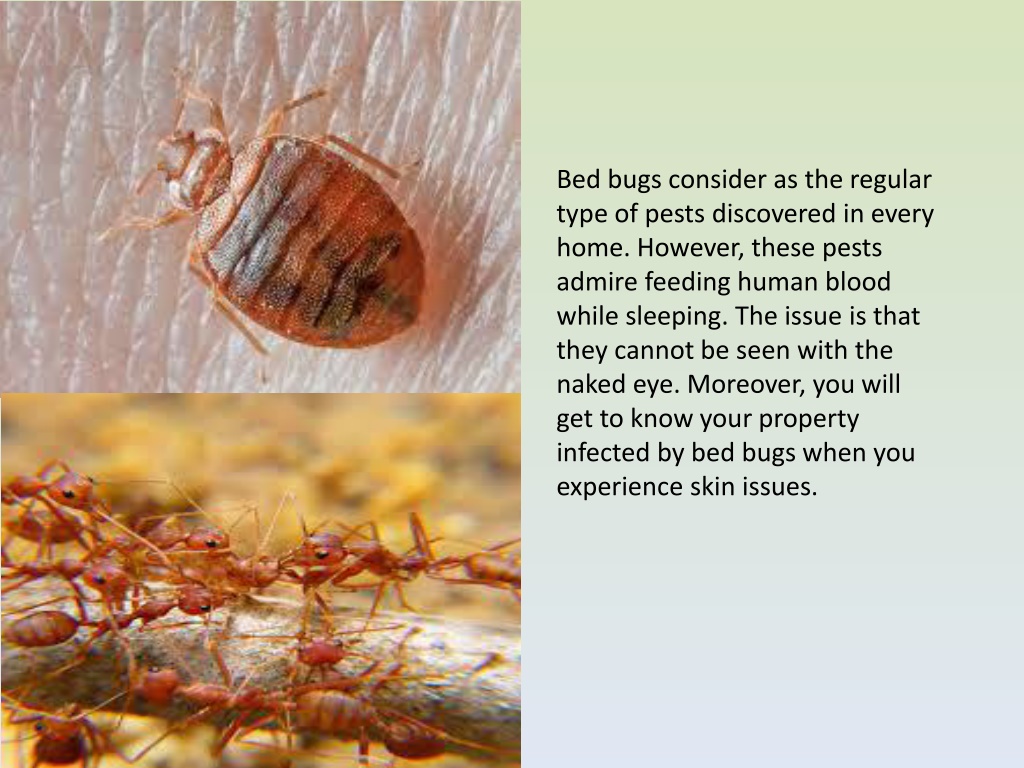 Bed bugs consider as the regular type of pests discovered in every home. However, these pests admire feeding human blood while sleeping. The issue is that they cannot be seen with the naked eye. Moreover, you will get to know your property infected by bed bugs when you experience skin issues.